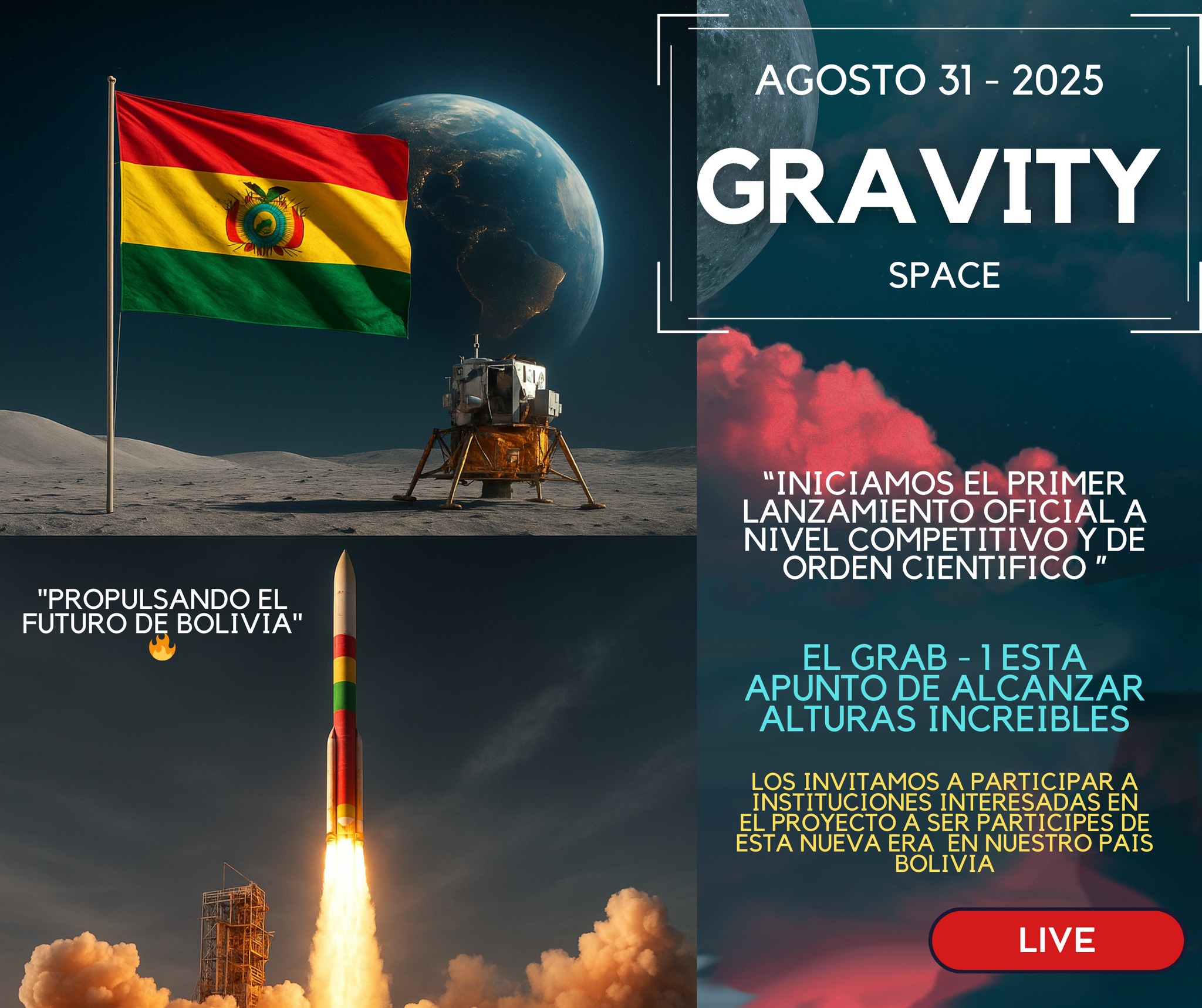 AGOSTO 31 - 2025

GRAVITY

SPACE

"PROPULSANDO EL FUTURO DE BOLIVIA" 🔥

“INICIAMOS EL PRIMER LANZAMIENTO OFICIAL A NIVEL COMPETITIVO Y DE ORDEN CIENTIFICO ”

EL GRAB - 1 ESTA APUNTO DE ALCANZAR ALTURAS INCREIBLES

LOS INVITAMOS A PARTICIPAR A INSTITUCIONES INTERESADAS EN EL PROYECTO A SER PARTICIPES DE ESTA NUEVA ERA EN NUESTRO PAIS BOLIVIA

LIVE